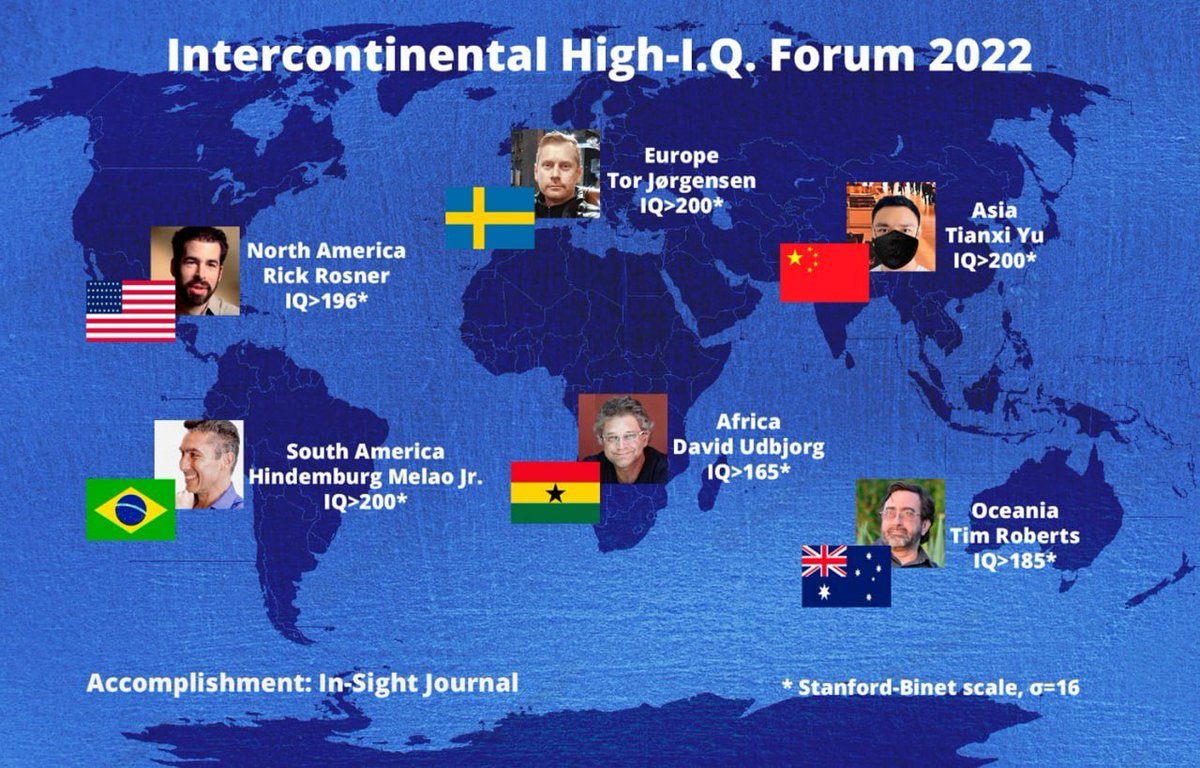 Intercontinental High-I.Q. Forum 2022

Europe
Tor Jørgensen
IQ>200*

Asia
Tianxi Yu
IQ>200*

North America
Rick Rosner
IQ>196*

South America
Hindemburg Melao Jr.
IQ>200*

Africa
David Udbjorg
IQ>165*

Oceania
Tim Roberts
IQ>185*

Accomplishment: In-Sight Journal

* Stanford-Binet scale, σ=16